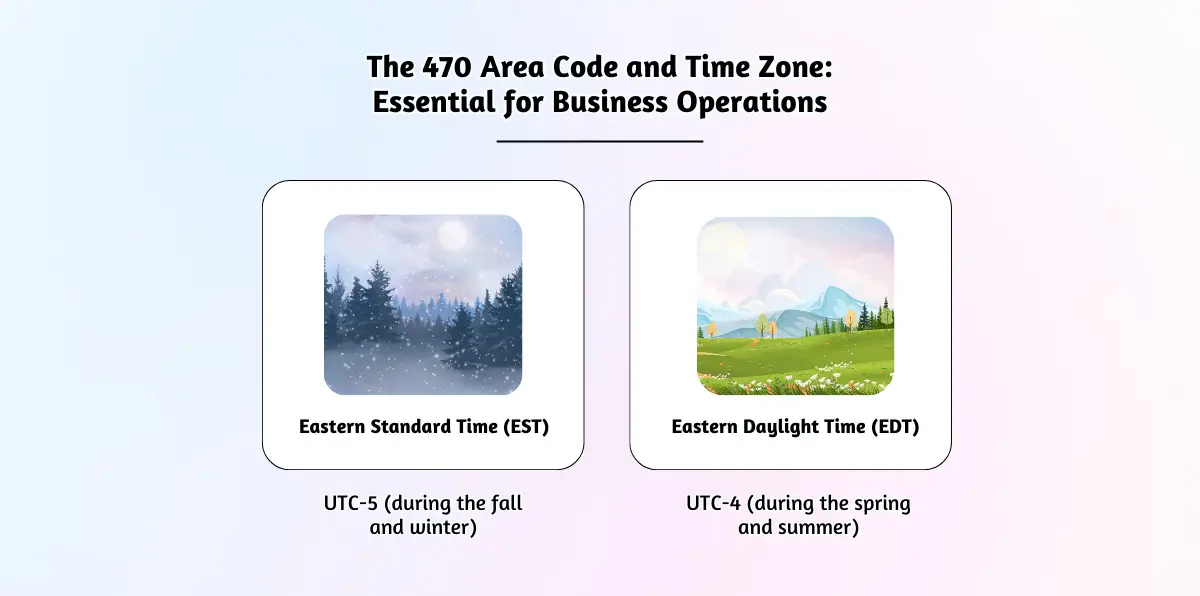 The 470 Area Code and Time Zone: Essential for Business Operations

Eastern Standard Time (EST)

UTC-5 (during the fall and winter)

Eastern Daylight Time (EDT)

UTC-4 (during the spring and summer)